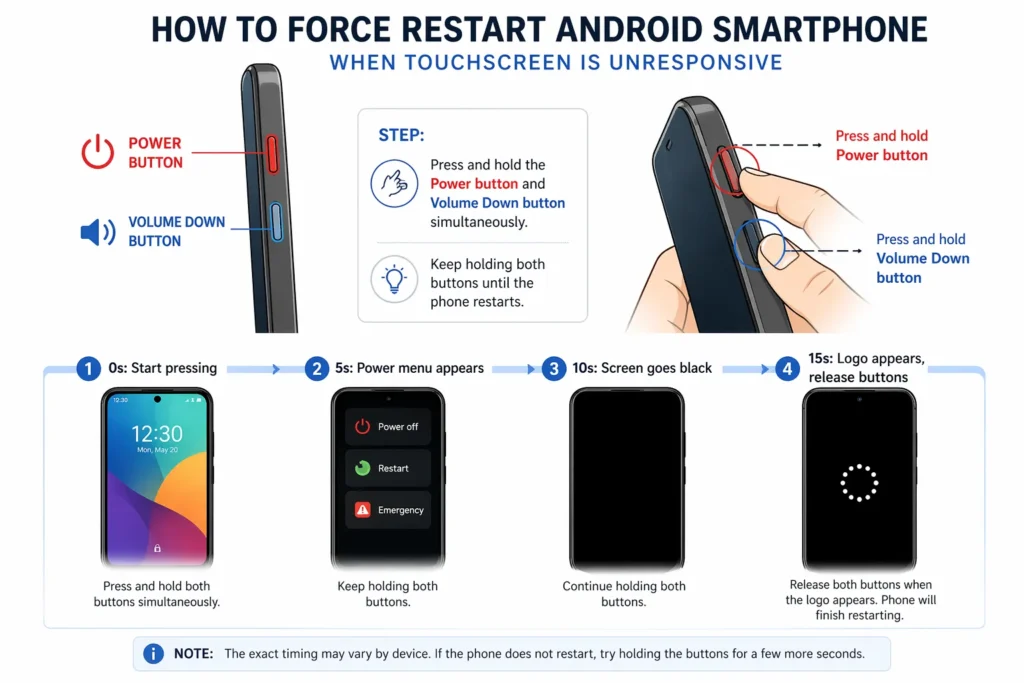 HOW TO FORCE RESTART ANDROID SMARTPHONE
WHEN TOUCHSCREEN IS UNRESPONSIVE

POWER BUTTON

VOLUME DOWN BUTTON

STEP:

Press and hold the Power button and Volume Down button simultaneously.

Keep holding both buttons until the phone restarts.

Press and hold Power button

Press and hold Volume Down button

1 0s: Start pressing

12:30
12:30
Mon, May 20

Press and hold both buttons simultaneously.

2 5s: Power menu appears

Power off
Restart
Emergency

Keep holding both buttons.

3 10s: Screen goes black

Continue holding both buttons.

4 15s: Logo appears, release buttons

Release both buttons when the logo appears. Phone will finish restarting.

NOTE: The exact timing may vary by device. If the phone does not restart, try holding the buttons for a few more seconds.